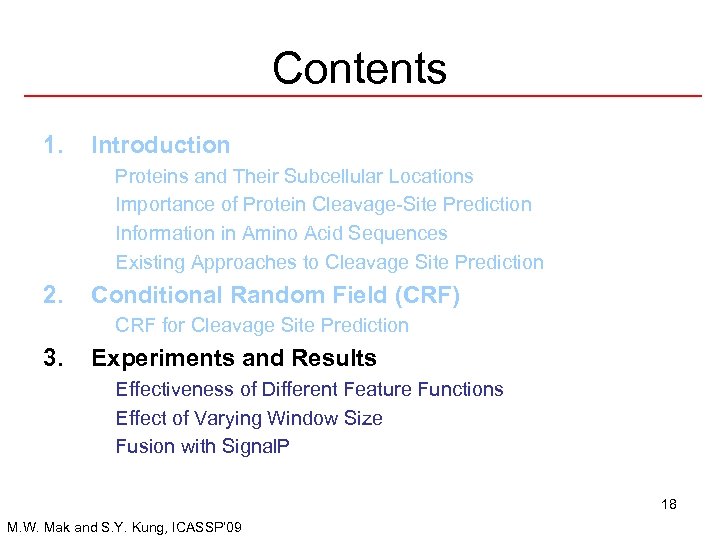 Contents

1. Introduction

Proteins and Their Subcellular Locations

Importance of Protein Cleavage-Site Prediction

Information in Amino Acid Sequences

Existing Approaches to Cleavage Site Prediction

2. Conditional Random Field (CRF)

CRF for Cleavage Site Prediction

3. Experiments and Results

Effectiveness of Different Feature Functions

Effect of Varying Window Size

Fusion with SignalP

18

M.W. Mak and S.Y. Kung, ICASSP'09